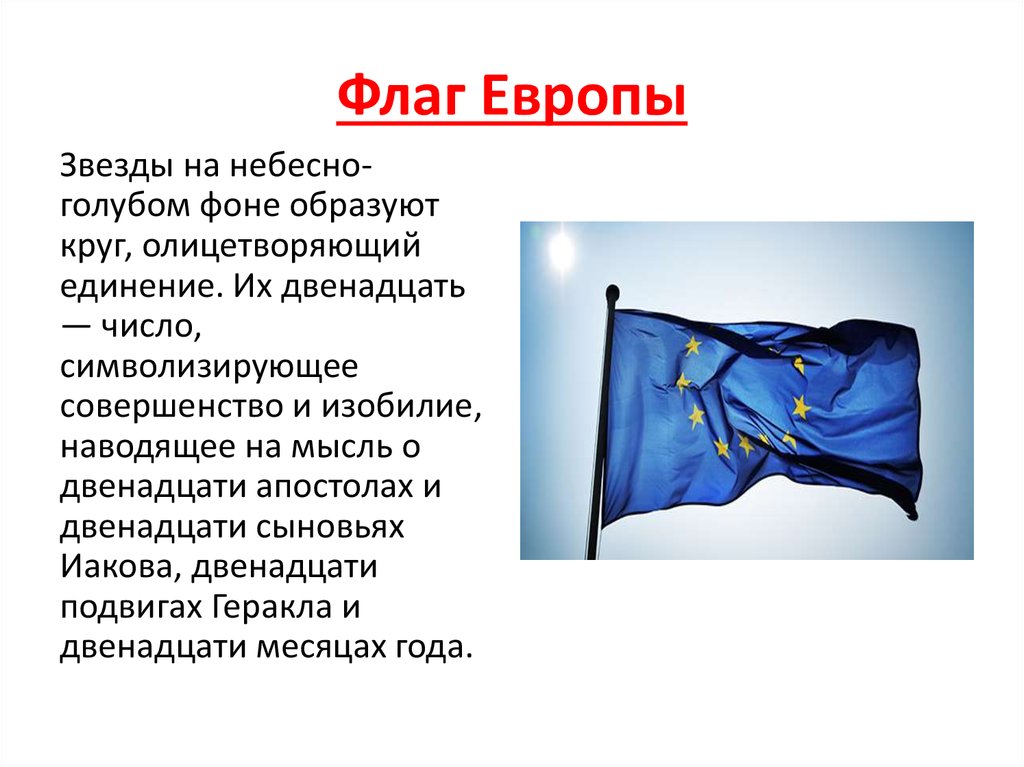 Флаг Европы

Звезды на небесно-голубом фоне образуют круг, олицетворяющий единение. Их двенадцать — число, символизирующее совершенство и изобилие, наводящее на мысль о двенадцати апостолах и двенадцати сыновьях Иакова, двенадцати подвигах Геракла и двенадцати месяцах года.